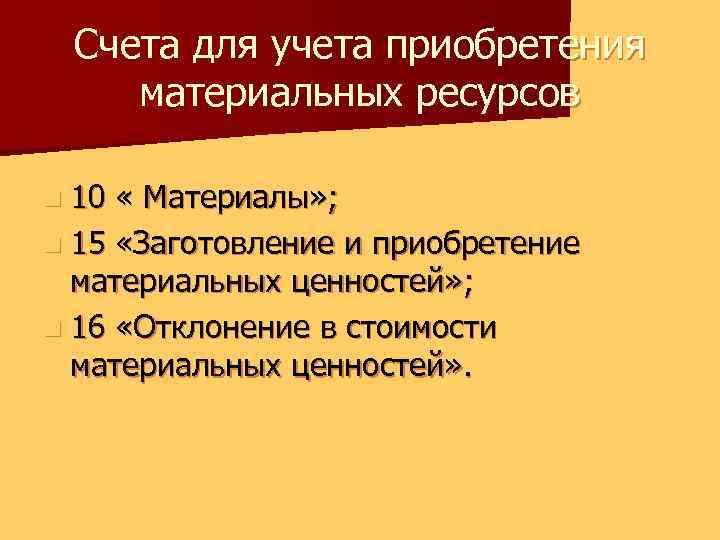 Счета для учета приобретения материальных ресурсов

10 « Материалы»;

15 «Заготовление и приобретение материальных ценностей»;

16 «Отклонение в стоимости материальных ценностей».